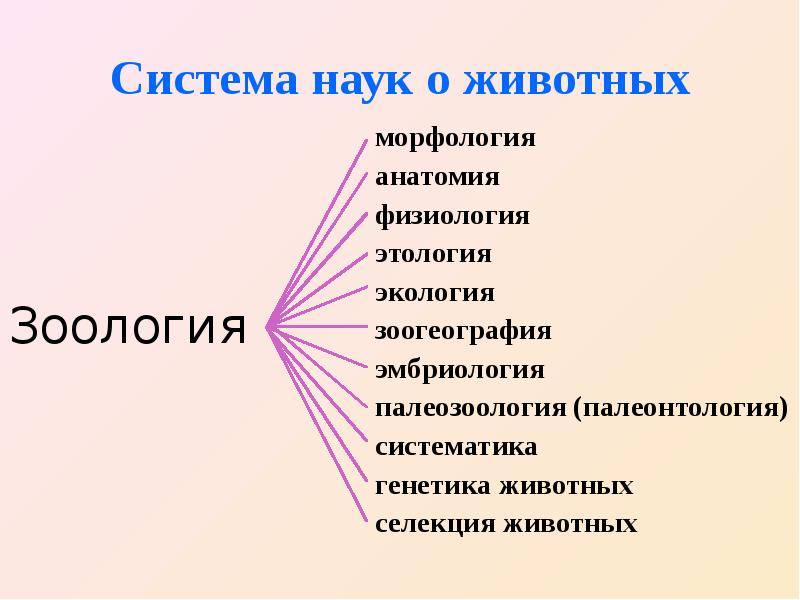 Система наук о животных

Зоология

морфология
анатомия
физиология
этология
экология
зоогеография
эмбриология
палеозоология (палеонтология)
систематика
генетика животных
селекция животных